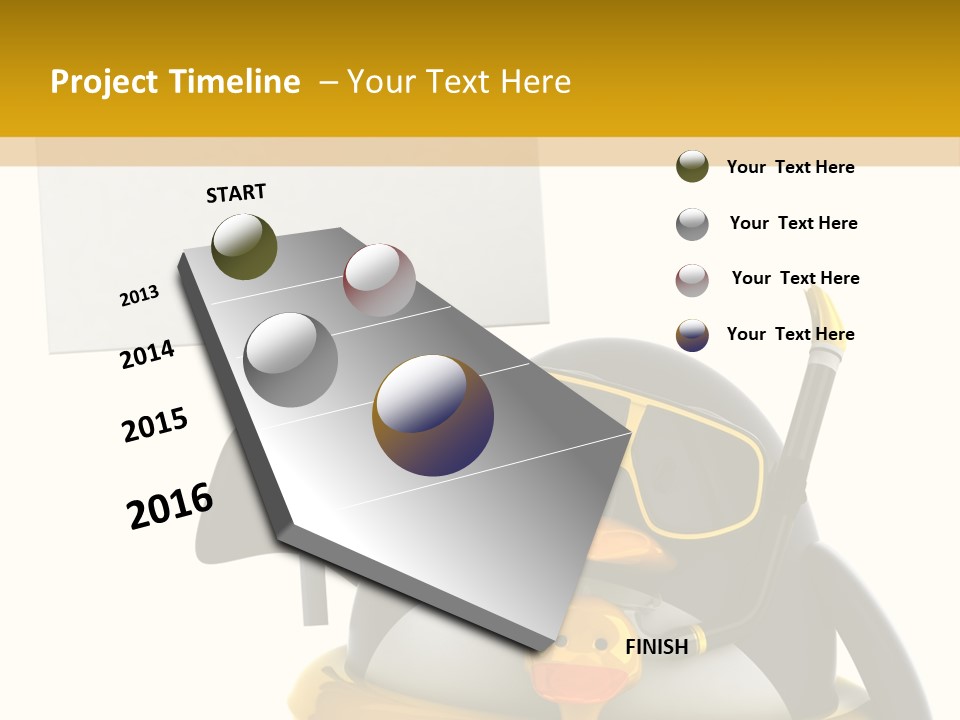 Project Timeline – Your Text Here

START

2013

2014

2015

2016

FINISH

Your Text Here

Your Text Here

Your Text Here

Your Text Here